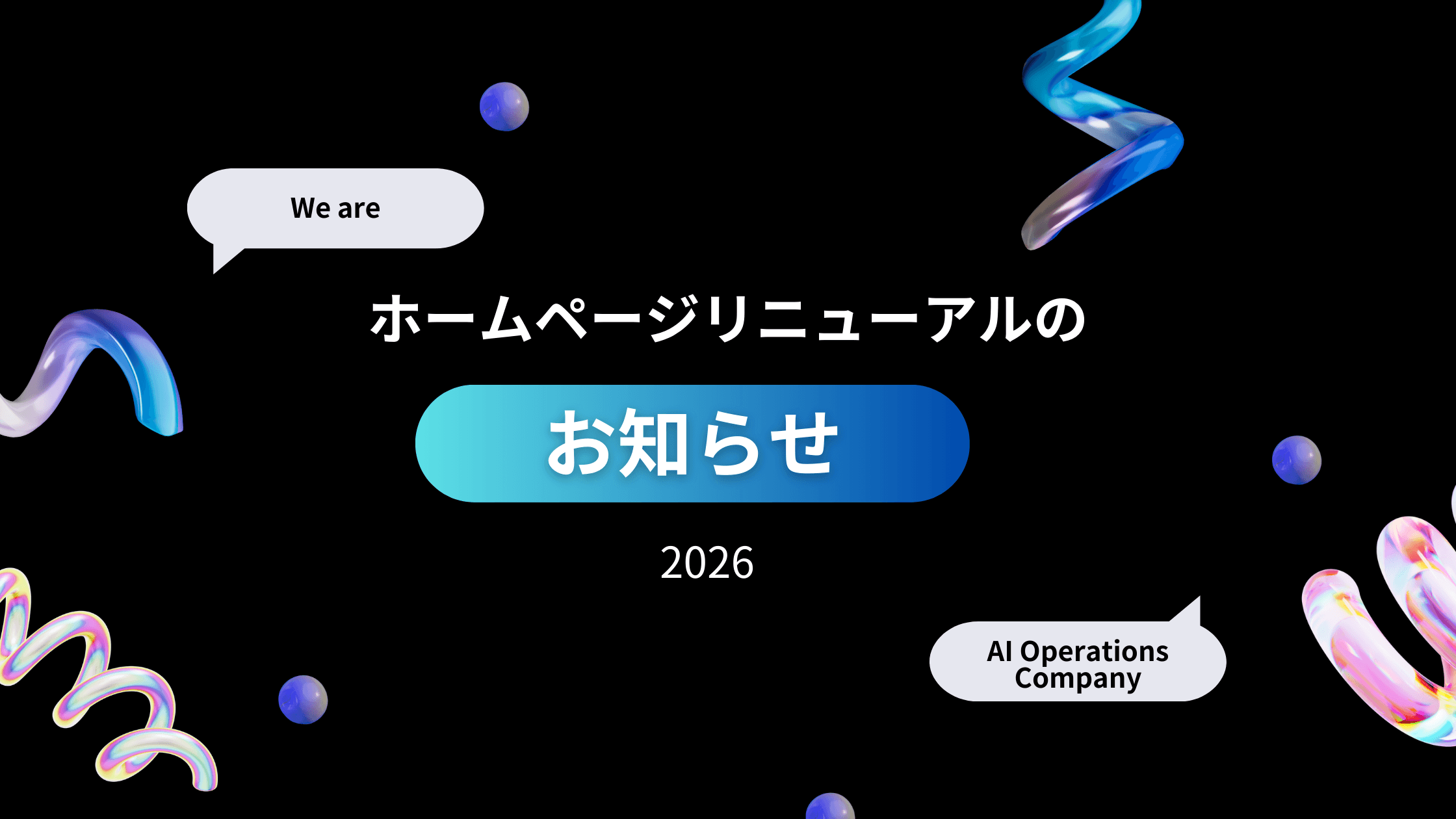 We are

ホームページリニューアルの

お知らせ

2026

AI Operations Company